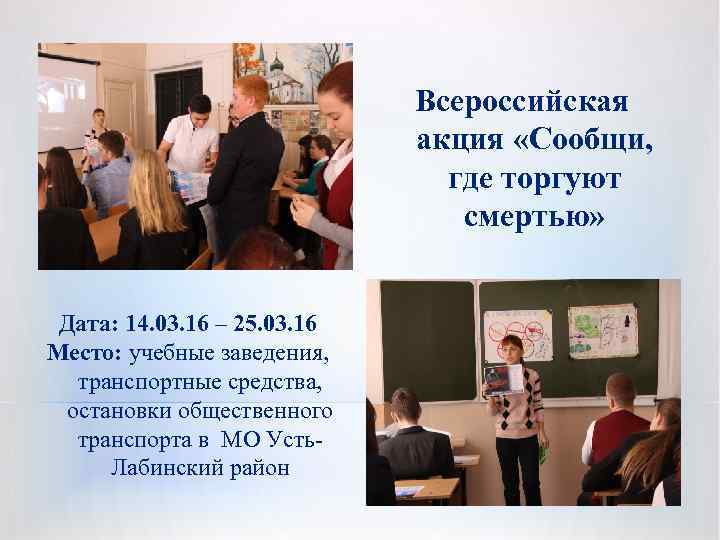 Всероссийская акция «Сообщи, где торгуют смертью»

Дата: 14.03.16 – 25.03.16
Место: учебные заведения, транспортные средства, остановки общественного транспорта в МО Усть-Лабинский район